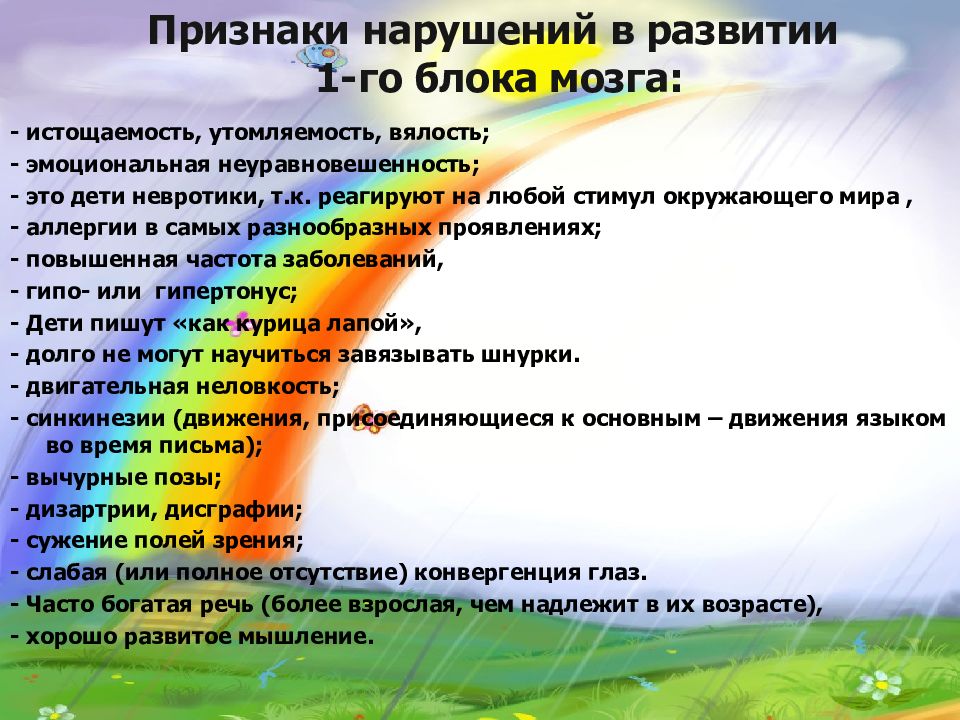 Признаки нарушений в развитии 1-го блока мозга:

- истощаемость, утомляемость, вялость;
- эмоциональная неуравновешенность;
- это дети невротики, т.к. реагируют на любой стимул окружающего мира ,
- аллергии в самых разнообразных проявлениях;
- повышенная частота заболеваний,
- гипо- или гипертонус;
- Дети пишут «как курица лапой»,
- долго не могут научиться завязывать шнурки.
- двигательная неловкость;
- синкинезии (движения, присоединяющиеся к основным – движения языком во время письма);
- вычурные позы;
- дизартрии, дисграфии;
- сужение полей зрения;
- слабая (или полное отсутствие) конвергенция глаз.
- Часто богатая речь (более взрослая, чем надлежит в их возрасте),
- хорошо развитое мышление.